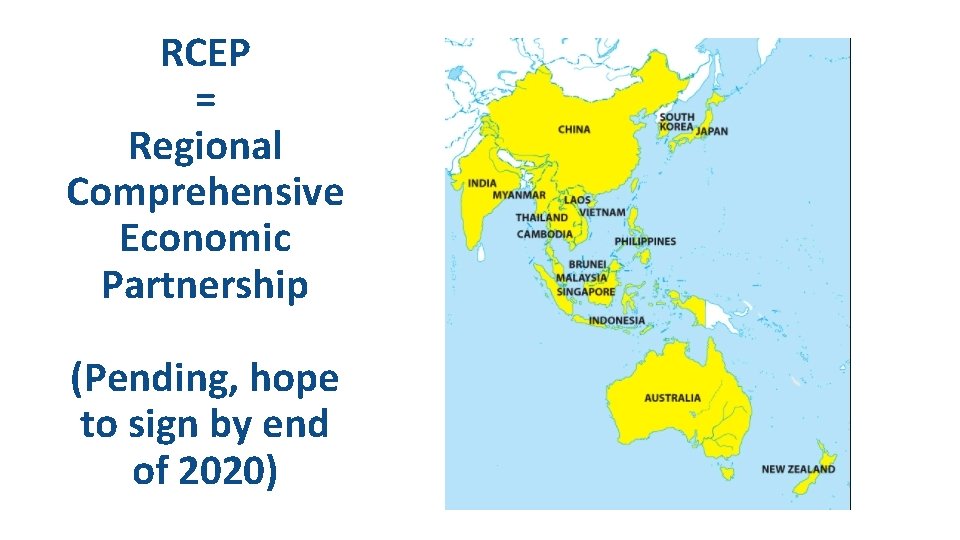 RCEP
=
Regional Comprehensive Economic Partnership

(Pending, hope to sign by end of 2020)

CHINA
SOUTH KOREA
JAPAN
INDIA
MYANMAR
LAOS
VIETNAM
THAILAND
CAMBODIA
PHILIPPINES
BRUNEI
MALAYSIA
SINGAPORE
INDONESIA
AUSTRALIA
NEW ZEALAND